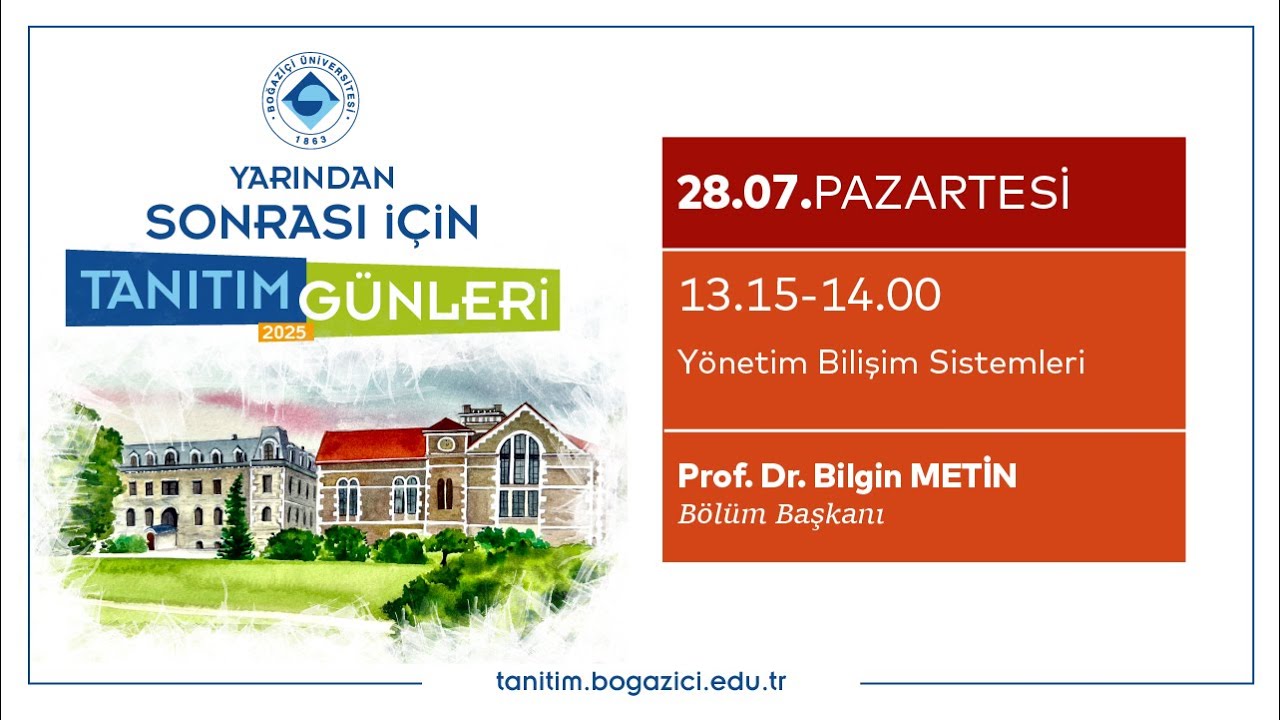 BOĞAZİÇİ ÜNİVERSİTESİ
1863

YARINDAN
SONRASI İÇİN
TANITIM GÜNLERİ
2025

28.07.PAZARTESİ

13.15-14.00

Yönetim Bilişim Sistemleri

Prof. Dr. Bilgin METİN
Bölüm Başkanı

tanitim.bogazici.edu.tr